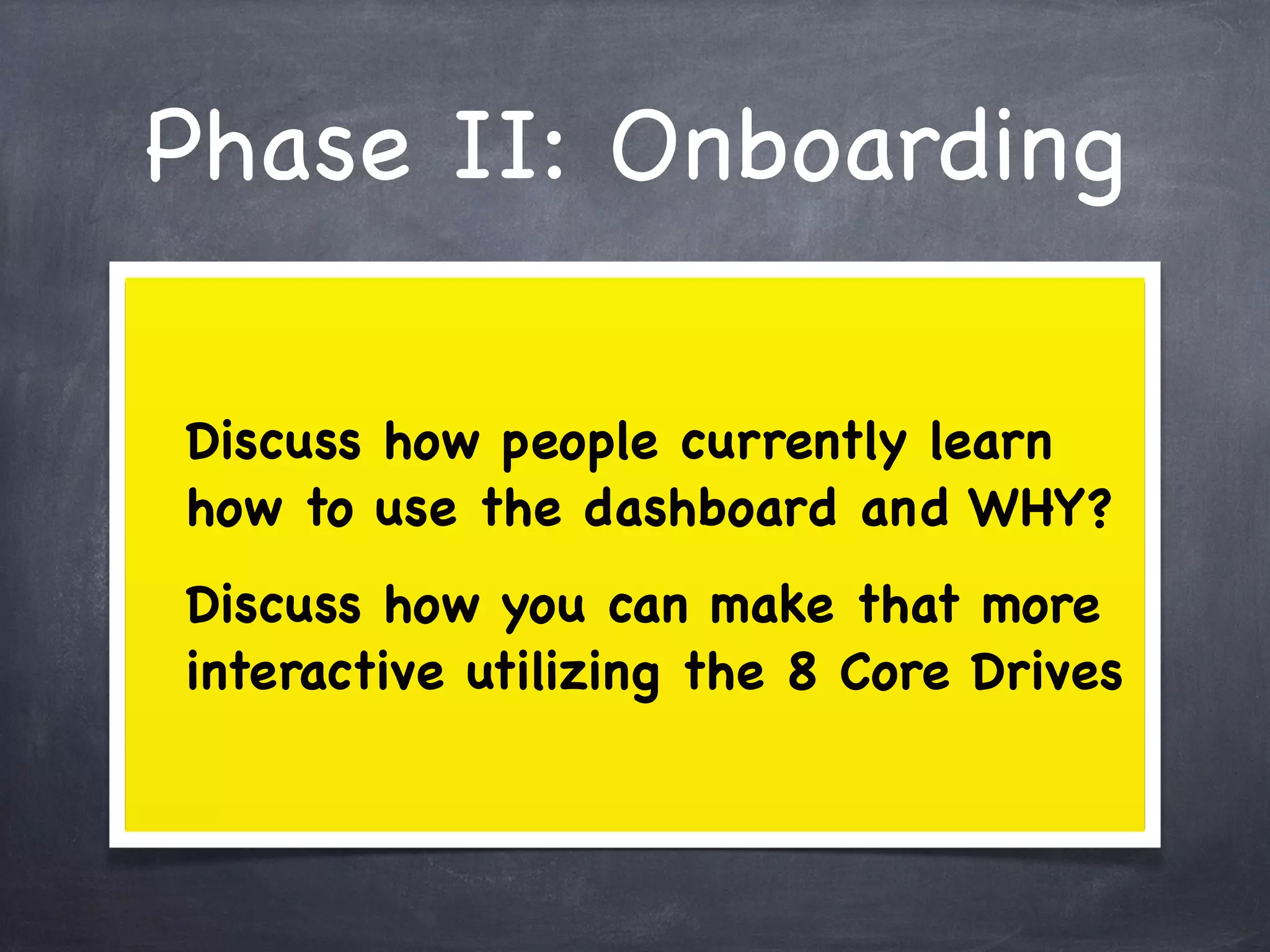 Phase II: Onboarding

Discuss how people currently learn how to use the dashboard and WHY?

Discuss how you can make that more interactive utilizing the 8 Core Drives